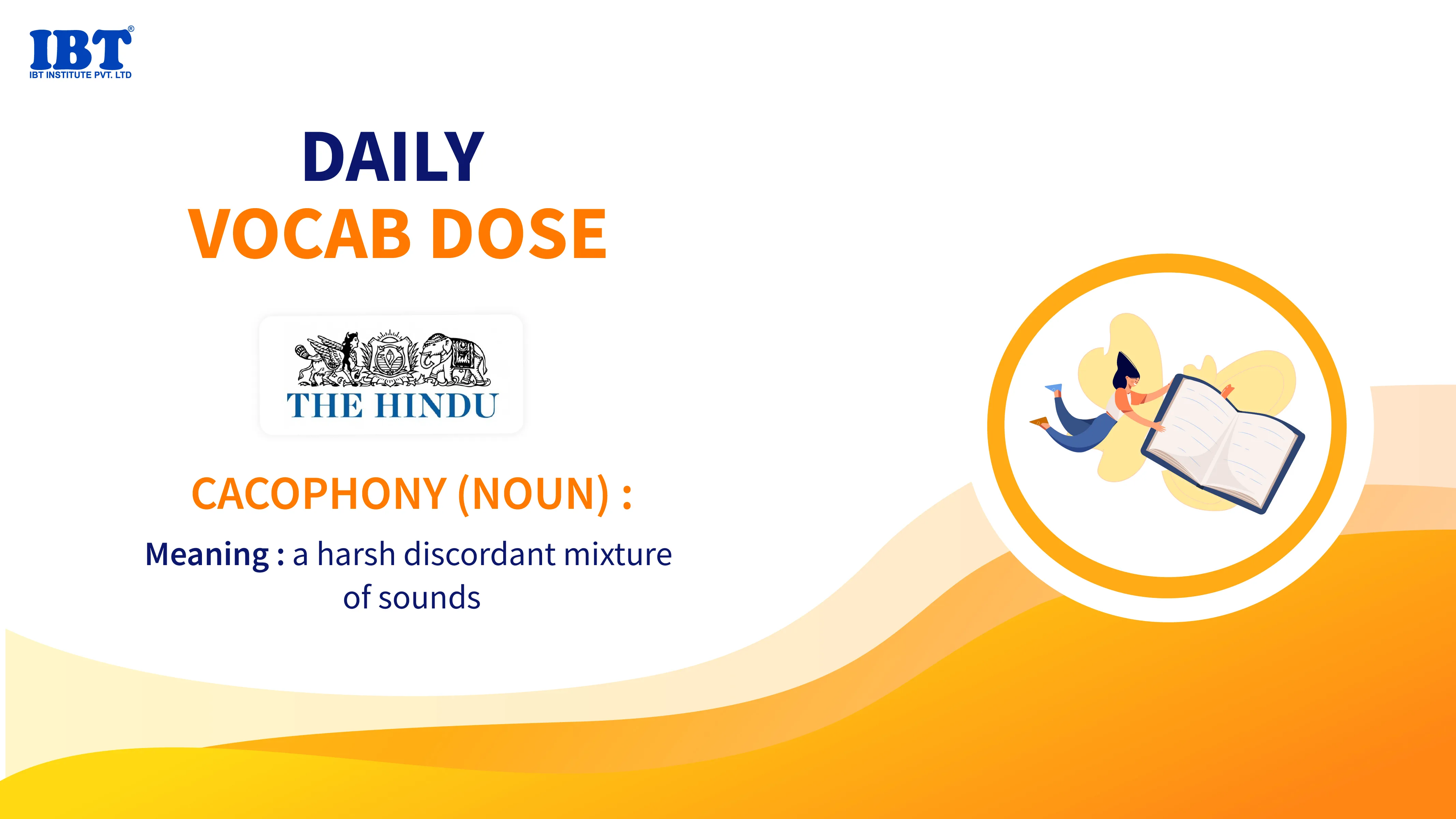 IBT®
IBT INSTITUTE PVT. LTD

DAILY
VOCAB DOSE

THE HINDU

CACOPHONY (NOUN) :

Meaning : a harsh discordant mixture of sounds